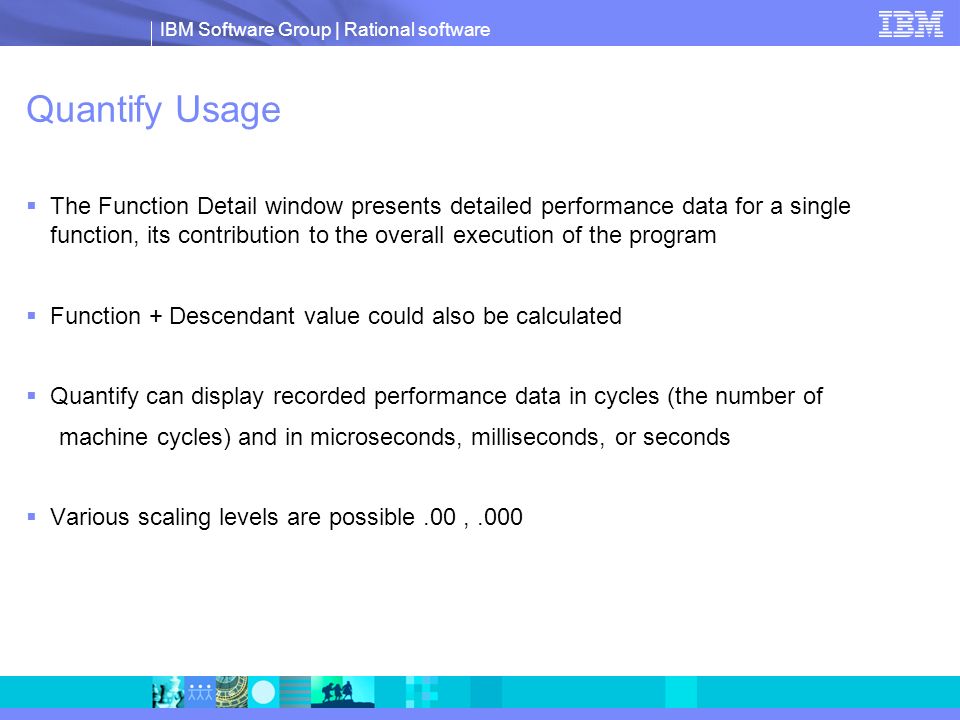 IBM Software Group | Rational software

IBM

Quantify Usage

▪ The Function Detail window presents detailed performance data for a single function, its contribution to the overall execution of the program

▪ Function + Descendant value could also be calculated

▪ Quantify can display recorded performance data in cycles (the number of machine cycles) and in microseconds, milliseconds, or seconds

▪ Various scaling levels are possible .00 , .000